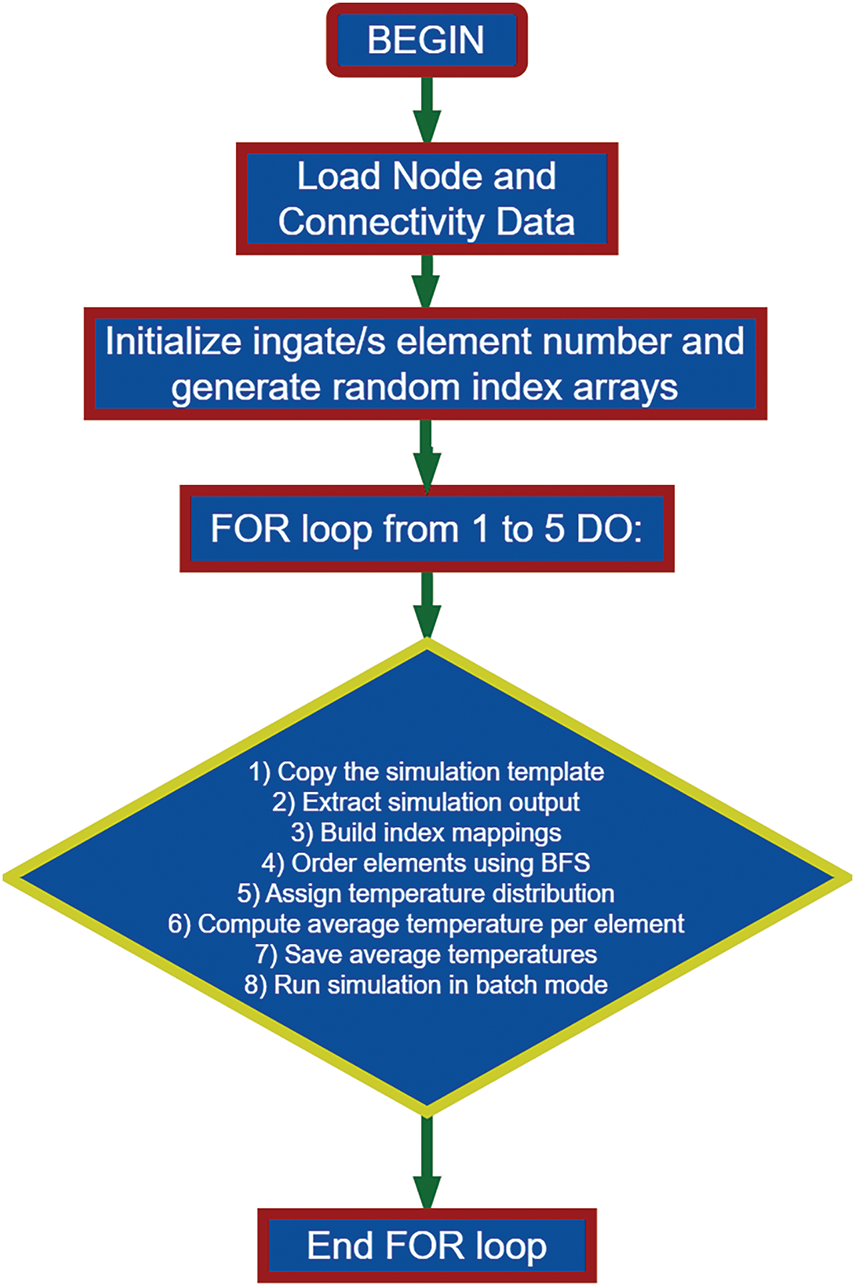 BEGIN

Load Node and Connectivity Data

Initialize ingate/s element number and generate random index arrays

FOR loop from 1 to 5 DO:

1) Copy the simulation template
2) Extract simulation output
3) Build index mappings
4) Order elements using BFS
5) Assign temperature distribution
6) Compute average temperature per element
7) Save average temperatures
8) Run simulation in batch mode

End FOR loop